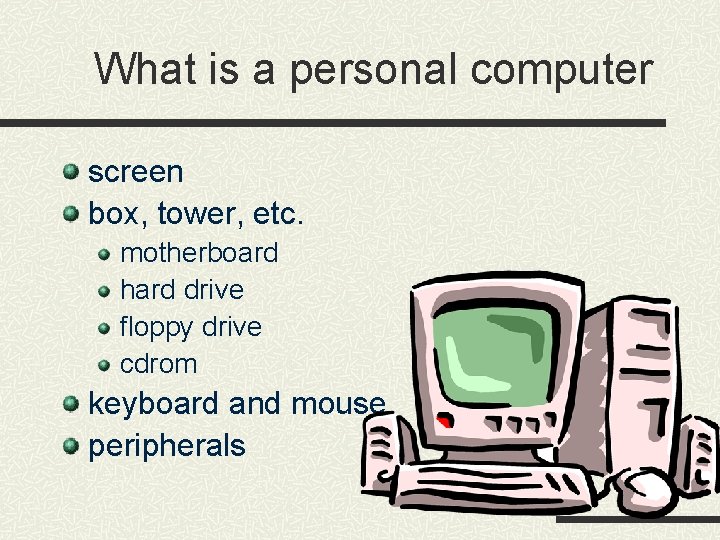 What is a personal computer

- screen
- box, tower, etc.
  - motherboard
  - hard drive
  - floppy drive
  - cdrom
- keyboard and mouse
- peripherals